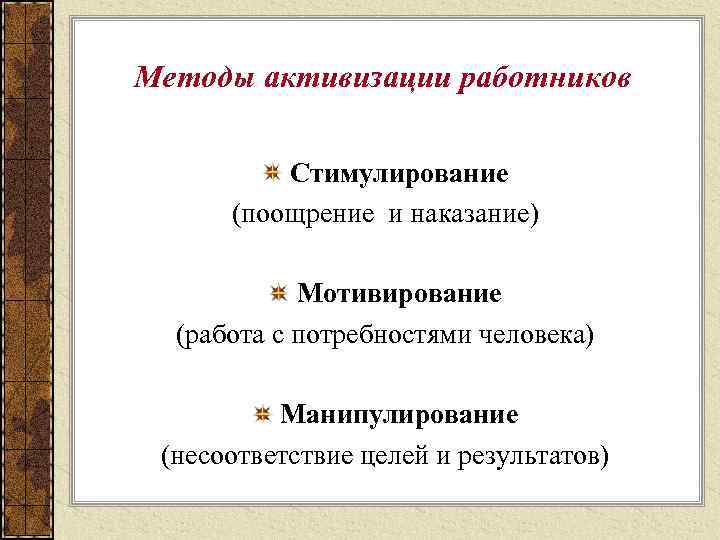 Методы активизации работников

Стимулирование
(поощрение и наказание)

Мотивирование
(работа с потребностями человека)

Манипулирование
(несоответствие целей и результатов)